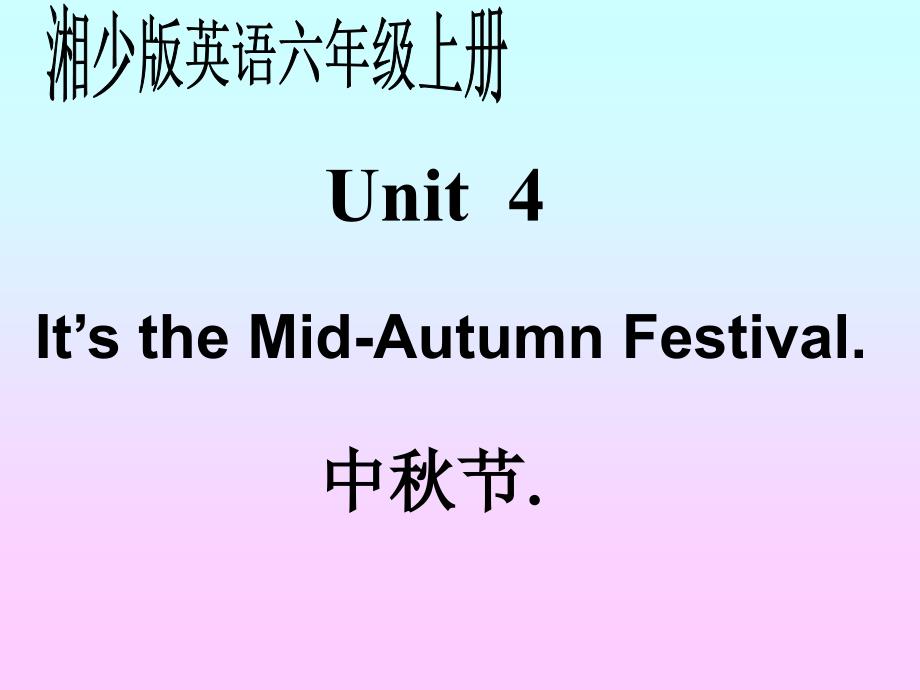 湘少版英语六年级上册

Unit 4

It’s the Mid-Autumn Festival.

中秋节.